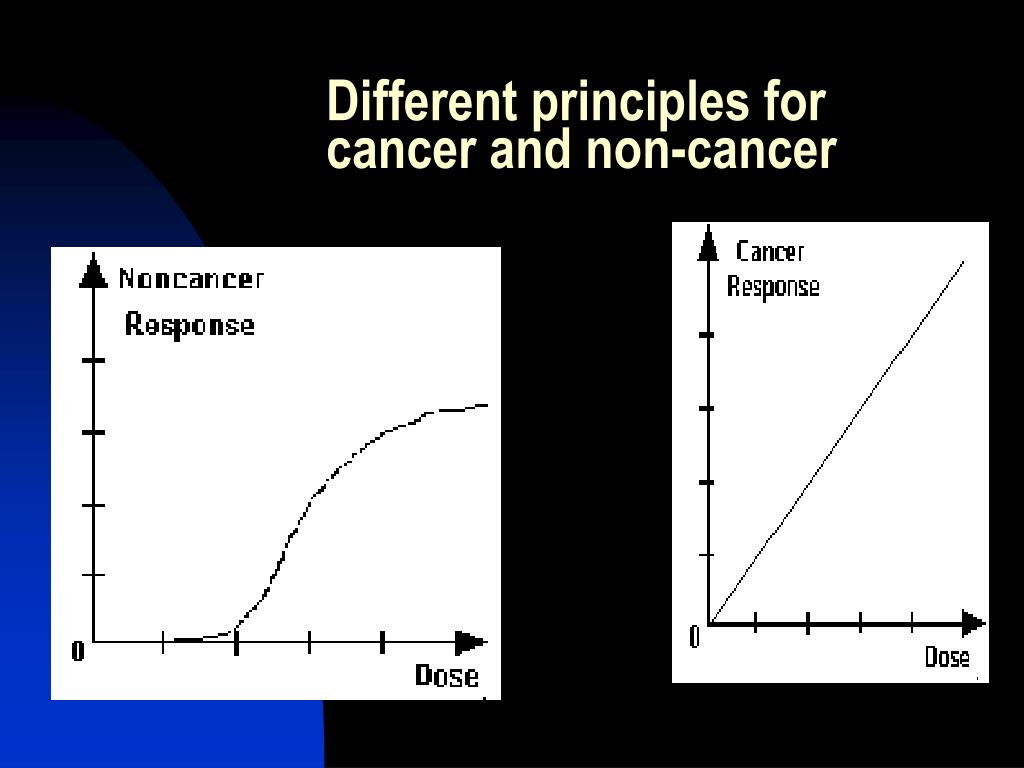 Different principles for cancer and non-cancer

Noncancer
Response
0
Dose

Cancer
Response
0
Dose